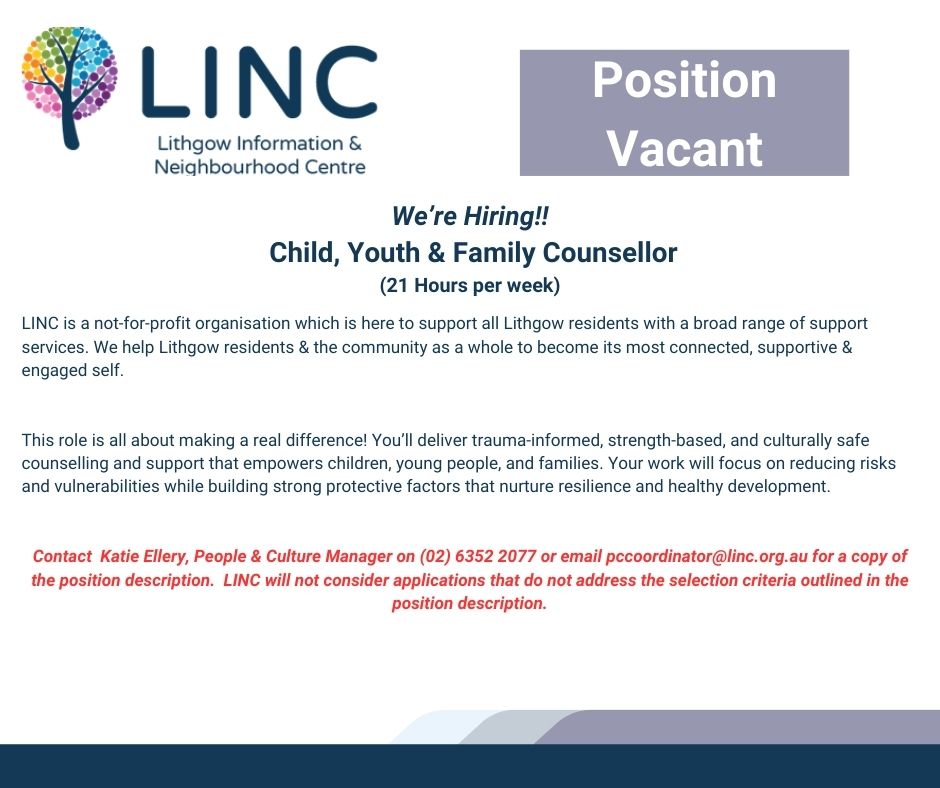 LINC
Lithgow Information & Neighbourhood Centre

Position Vacant

We're Hiring!!
Child, Youth & Family Counsellor
(21 Hours per week)

LINC is a not-for-profit organisation which is here to support all Lithgow residents with a broad range of support services. We help Lithgow residents & the community as a whole to become its most connected, supportive & engaged self.

This role is all about making a real difference! You'll deliver trauma-informed, strength-based, and culturally safe counselling and support that empowers children, young people, and families. Your work will focus on reducing risks and vulnerabilities while building strong protective factors that nurture resilience and healthy development.

Contact Katie Ellery, People & Culture Manager on (02) 6352 2077 or email pccoordinator@linc.org.au for a copy of the position description. LINC will not consider applications that do not address the selection criteria outlined in the position description.